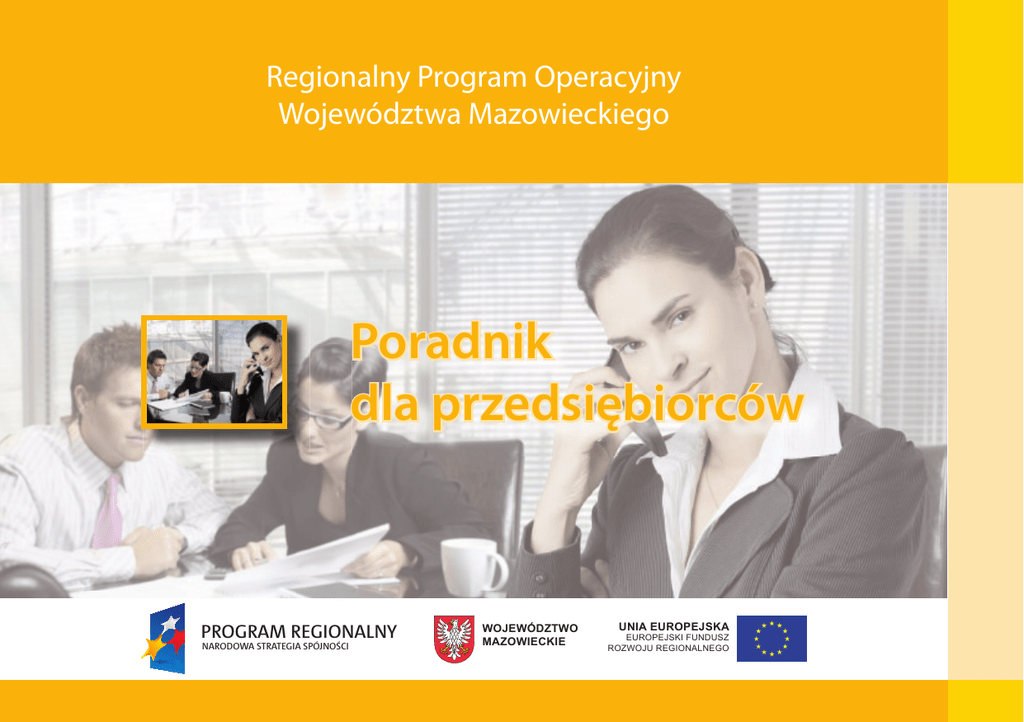 Regionalny Program Operacyjny Województwa Mazowieckiego

Poradnik dla przedsiębiorców

PROGRAM REGIONALNY
NARODOWA STRATEGIA SPÓJNOŚCI

WOJEWÓDZTWO MAZOWIECKIE

UNIA EUROPEJSKA
EUROPEJSKI FUNDUSZ ROZWOJU REGIONALNEGO